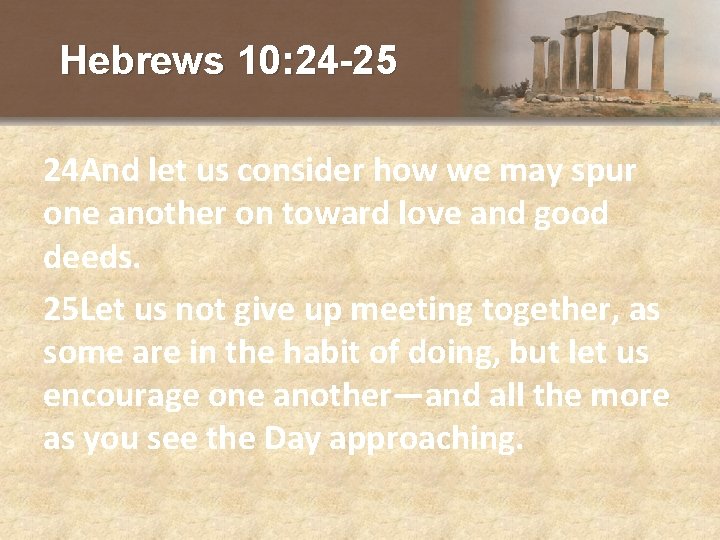 Hebrews 10:24-25

24And let us consider how we may spur one another on toward love and good deeds.

25Let us not give up meeting together, as some are in the habit of doing, but let us encourage one another—and all the more as you see the Day approaching.